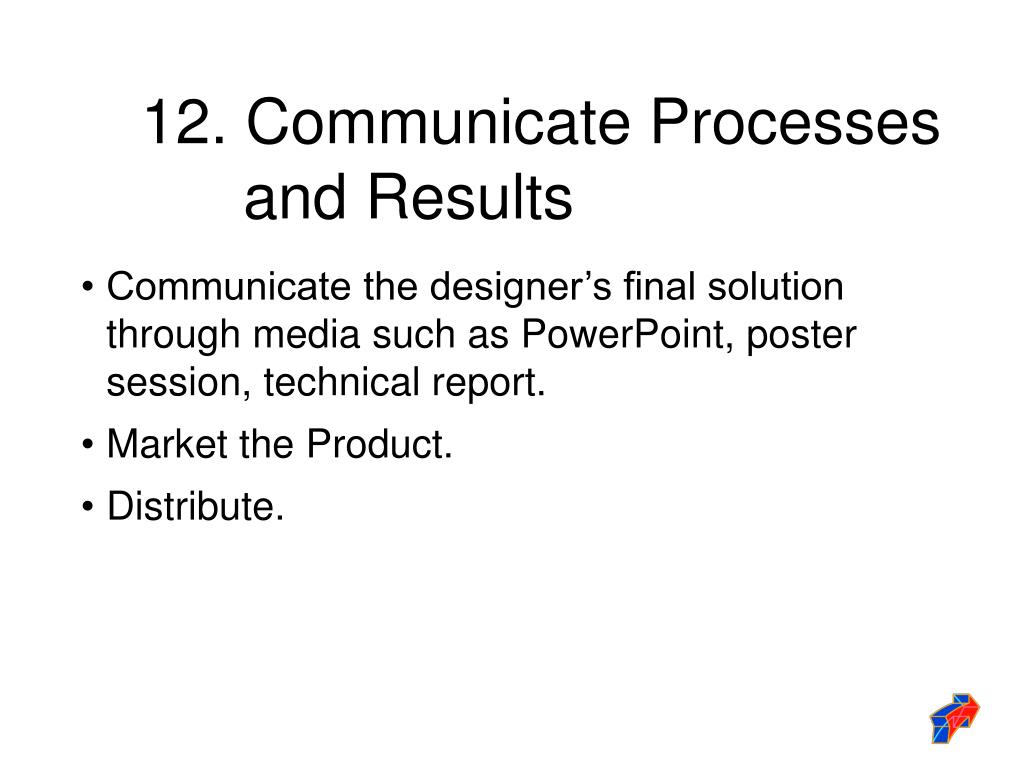 12. Communicate Processes and Results

• Communicate the designer’s final solution through media such as PowerPoint, poster session, technical report.

• Market the Product.

• Distribute.